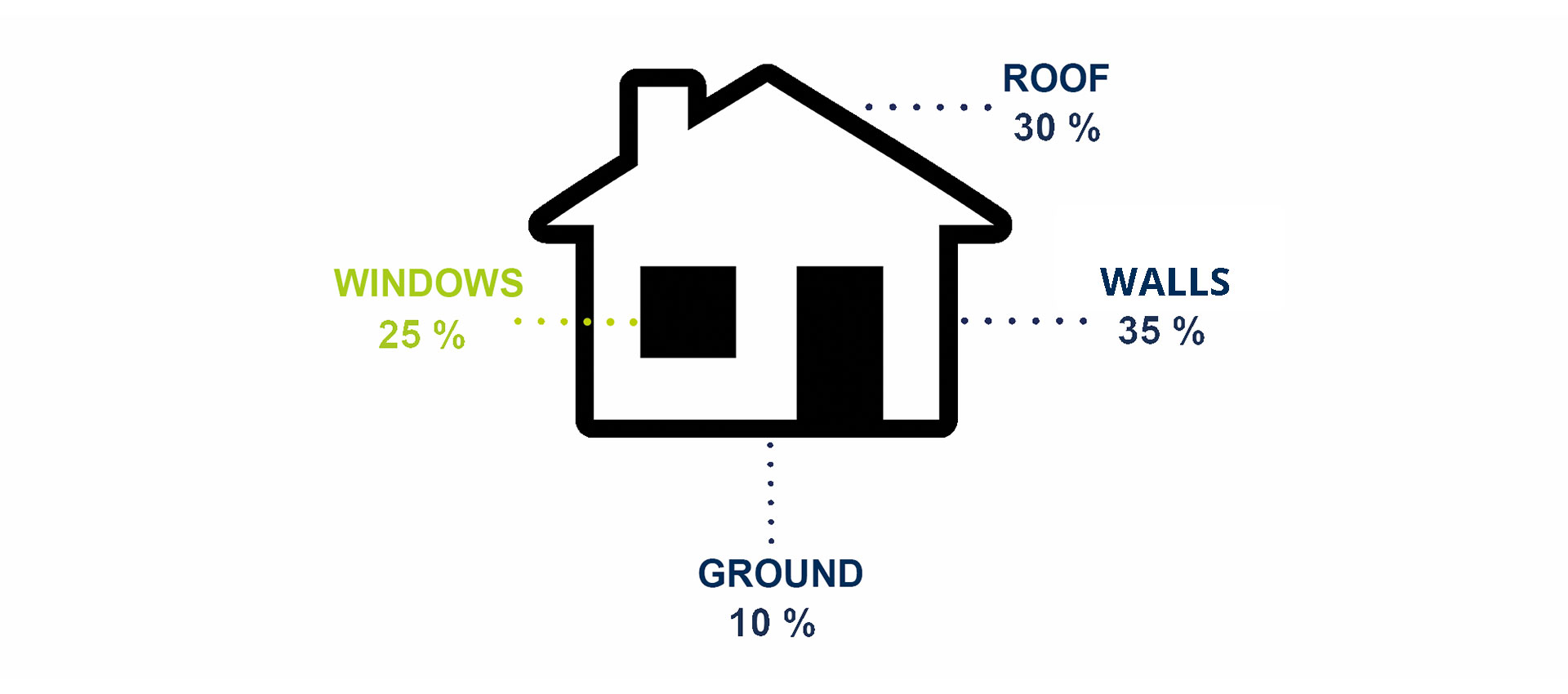 ROOF
30 %

WINDOWS
25 %

WALLS
35 %

GROUND
10 %